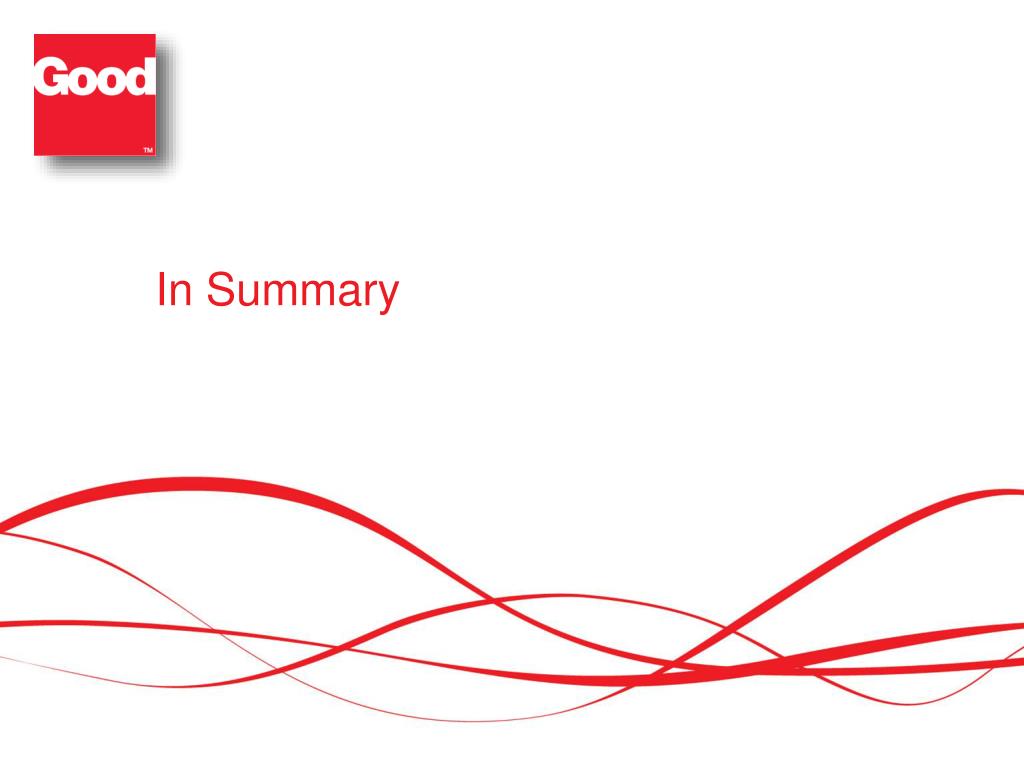 Good
™

In Summary